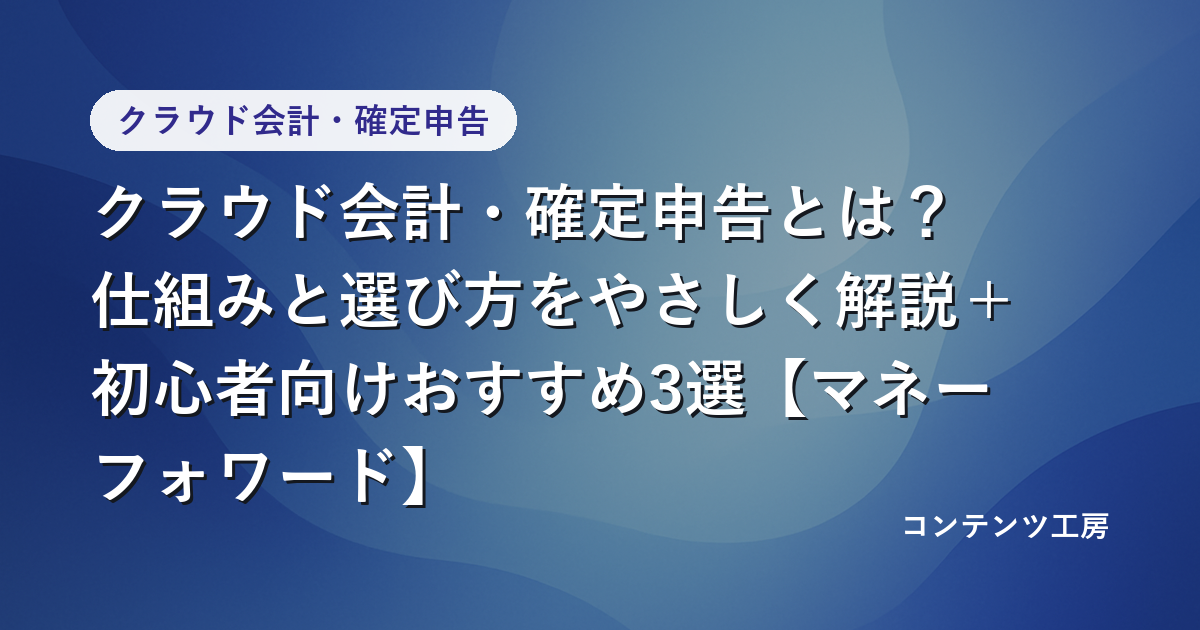 クラウド会計・確定申告

クラウド会計・確定申告とは？仕組みと選び方をやさしく解説＋初心者向けおすすめ3選【マネーフォワード】

コンテンツ工房